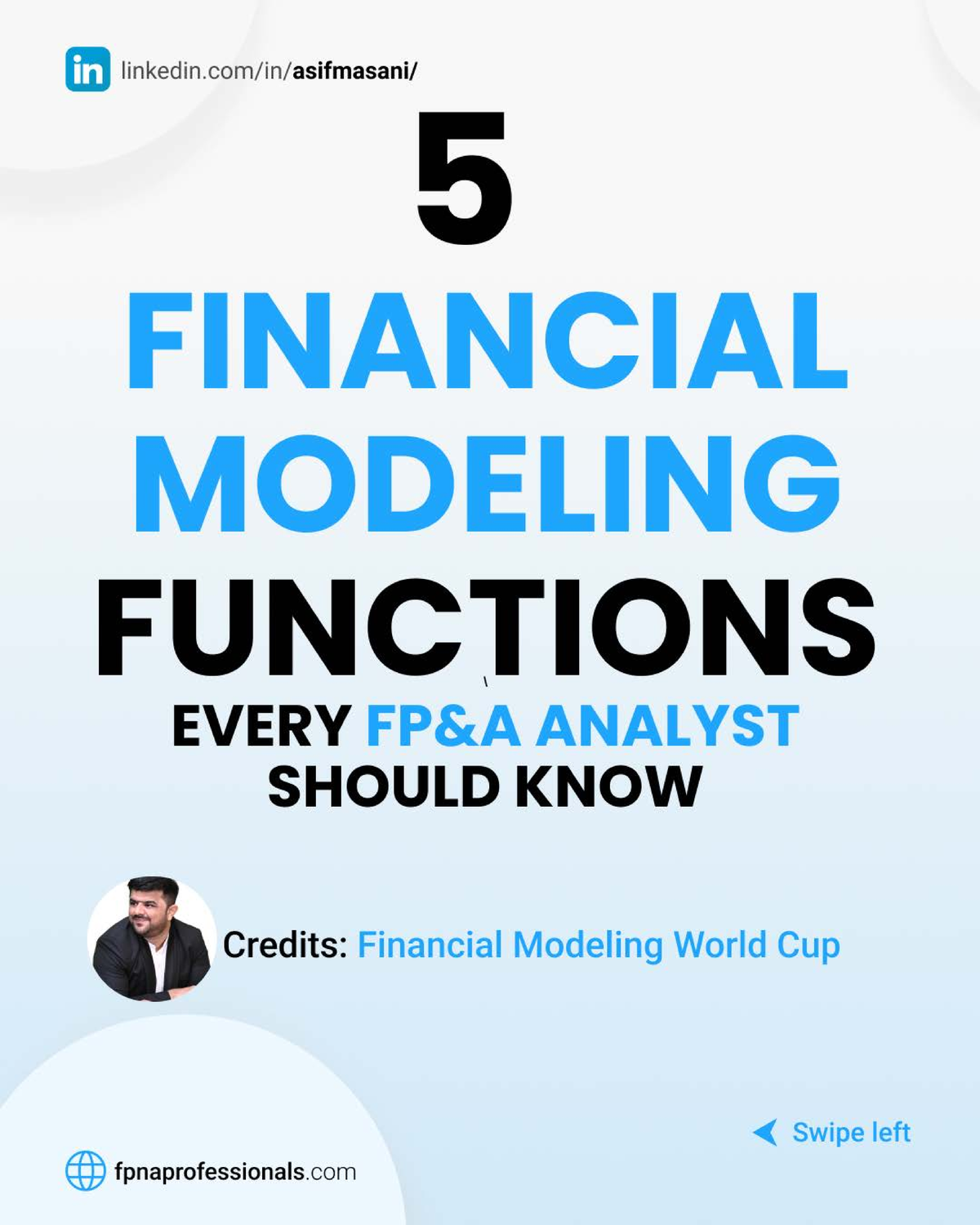 linkedin.com/in/asifmasani/

5

FINANCIAL MODELING

FUNCTIONS

EVERY FP&A ANALYST SHOULD KNOW

Credits: Financial Modeling World Cup

Swipe left

fpnaprofessionals.com